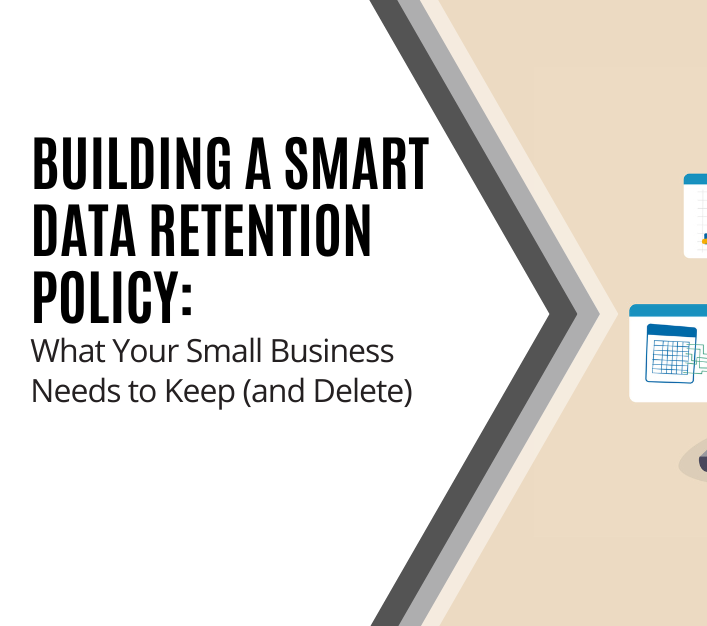 BUILDING A SMART DATA RETENTION POLICY:

What Your Small Business Needs to Keep (and Delete)